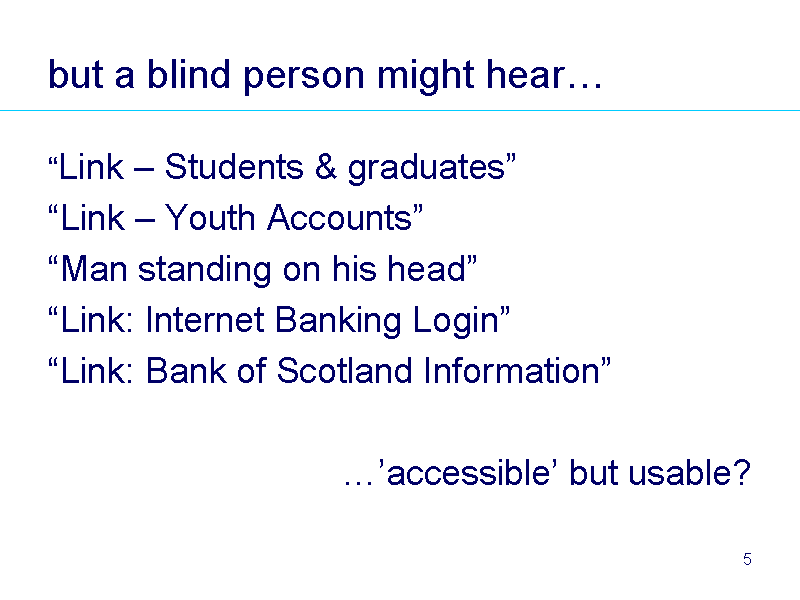 but a blind person might hear…

“Link – Students & graduates”
“Link – Youth Accounts”
“Man standing on his head”
“Link: Internet Banking Login”
“Link: Bank of Scotland Information”

…’accessible’ but usable?

5